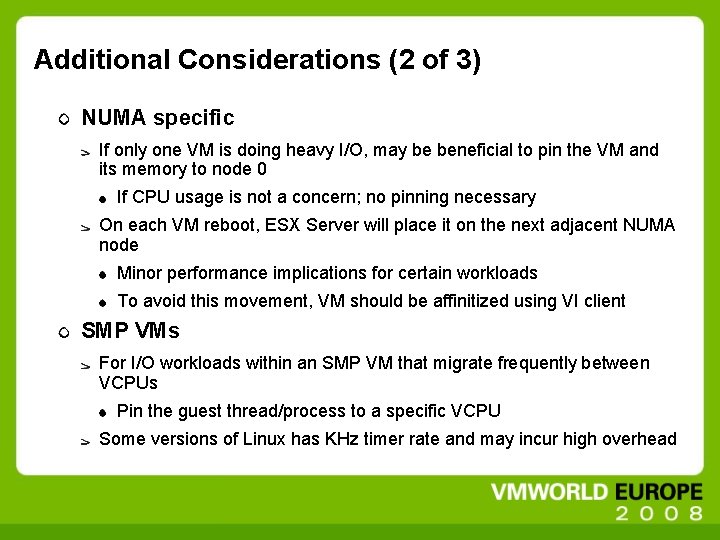 Additional Considerations (2 of 3)

NUMA specific

If only one VM is doing heavy I/O, may be beneficial to pin the VM and its memory to node 0

If CPU usage is not a concern; no pinning necessary

On each VM reboot, ESX Server will place it on the next adjacent NUMA node

Minor performance implications for certain workloads

To avoid this movement, VM should be affinitized using VI client

SMP VMs

For I/O workloads within an SMP VM that migrate frequently between VCPUs

Pin the guest thread/process to a specific VCPU

Some versions of Linux has KHz timer rate and may incur high overhead

VMWORLD EUROPE
2008